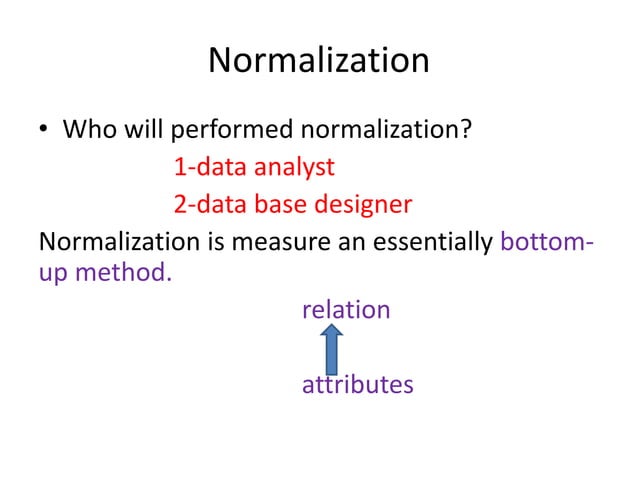 Normalization

• Who will performed normalization?

1-data analyst

2-data base designer

Normalization is measure an essentially bottom-up method.

relation

attributes